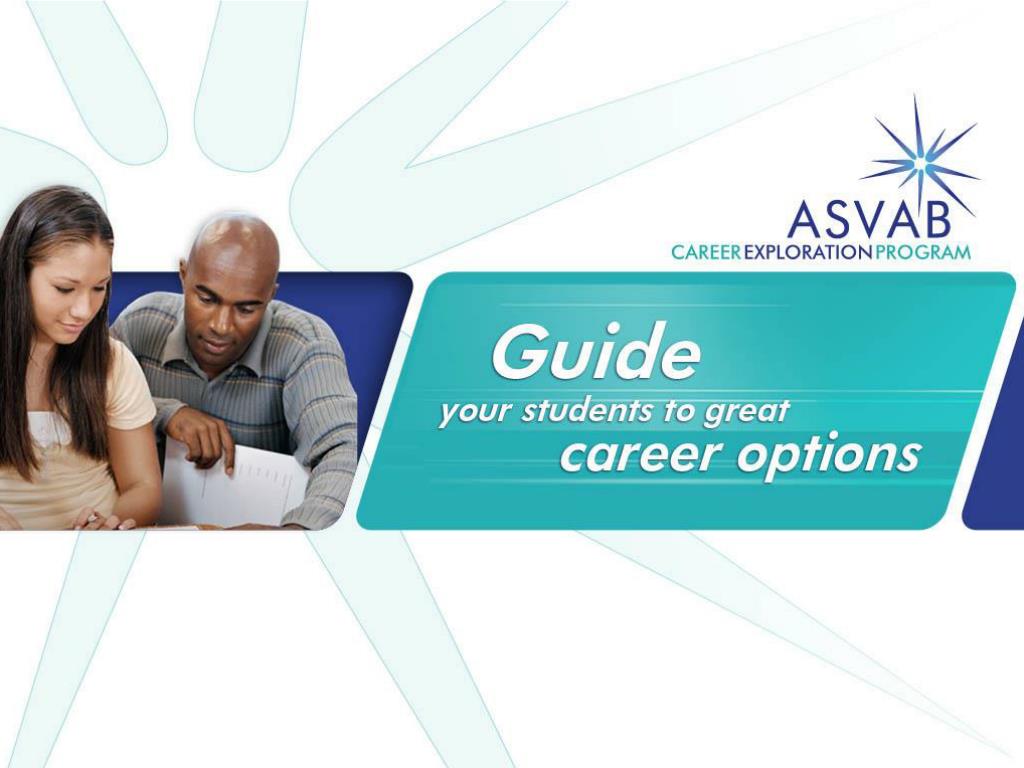 ASVAB
CAREER EXPLORATION PROGRAM

Guide
your students to great
career options